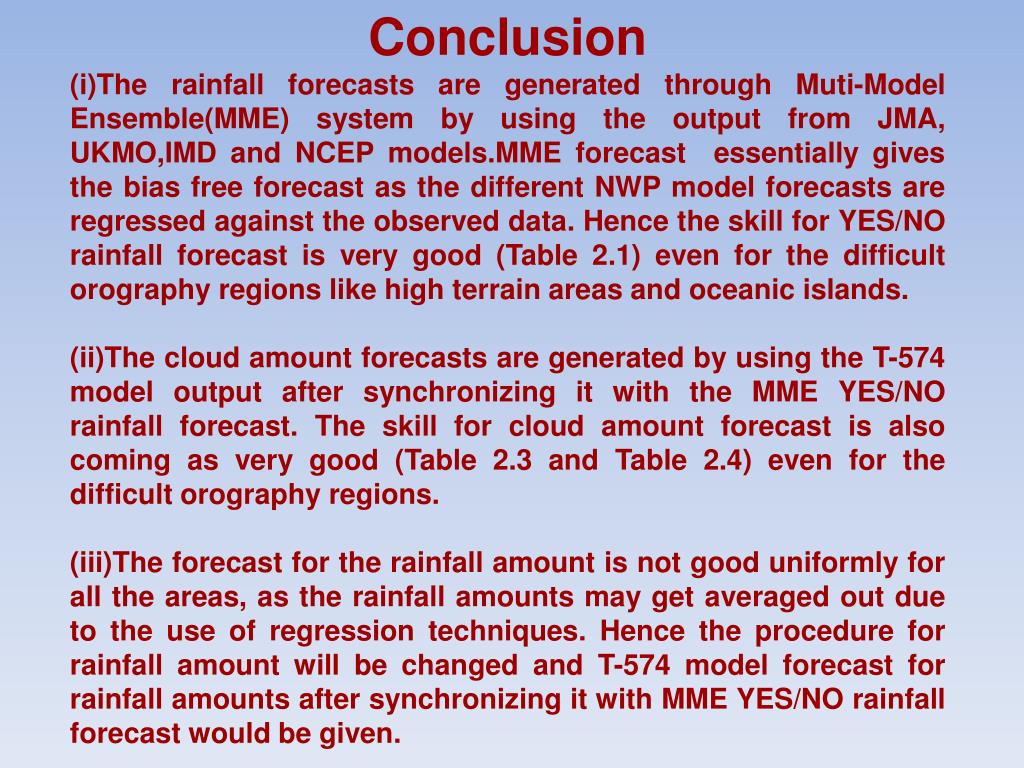 Conclusion

(i)The rainfall forecasts are generated through Muti-Model Ensemble(MME) system by using the output from JMA, UKMO,IMD and NCEP models.MME forecast essentially gives the bias free forecast as the different NWP model forecasts are regressed against the observed data. Hence the skill for YES/NO rainfall forecast is very good (Table 2.1) even for the difficult orography regions like high terrain areas and oceanic islands.

(ii)The cloud amount forecasts are generated by using the T-574 model output after synchronizing it with the MME YES/NO rainfall forecast. The skill for cloud amount forecast is also coming as very good (Table 2.3 and Table 2.4) even for the difficult orography regions.

(iii)The forecast for the rainfall amount is not good uniformly for all the areas, as the rainfall amounts may get averaged out due to the use of regression techniques. Hence the procedure for rainfall amount will be changed and T-574 model forecast for rainfall amounts after synchronizing it with MME YES/NO rainfall forecast would be given.